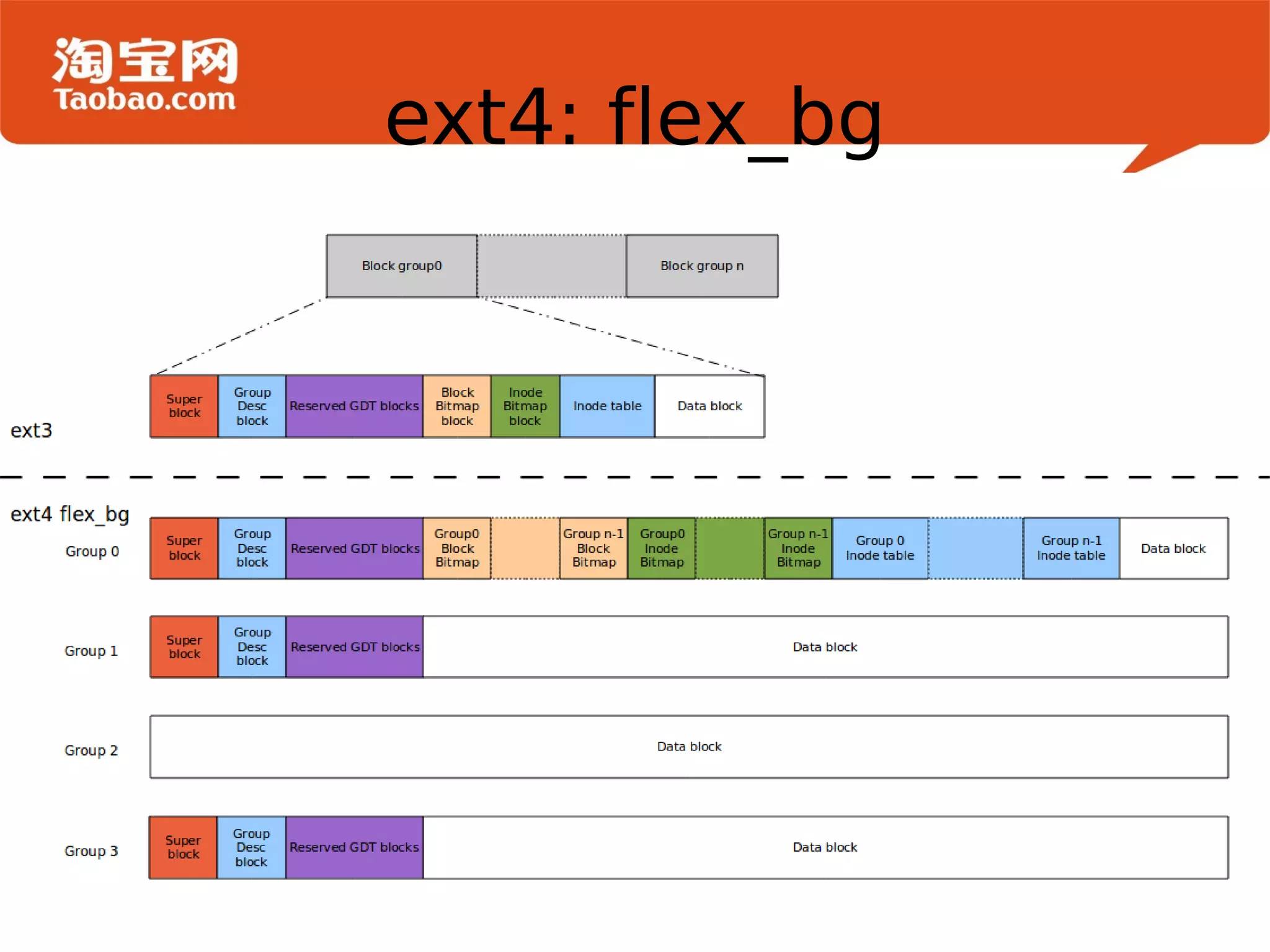 淘宝网
Taobao.com

ext4: flex_bg

Block group0

Block group n

ext3

Super block

Group Desc block

Reserved GDT blocks

Block Bitmap block

Inode Bitmap block

Inode table

Data block

ext4 flex_bg

Group 0

Super block

Group Desc block

Reserved GDT blocks

Group0 Block Bitmap

Group n-1 Block Bitmap

Group0 Inode Bitmap

Group n-1 Inode Bitmap

Group 0 Inode table

Group n-1 Inode table

Data block

Group 1

Super block

Group Desc block

Reserved GDT blocks

Data block

Group 2

Data block

Group 3

Super block

Group Desc block

Reserved GDT blocks

Data block